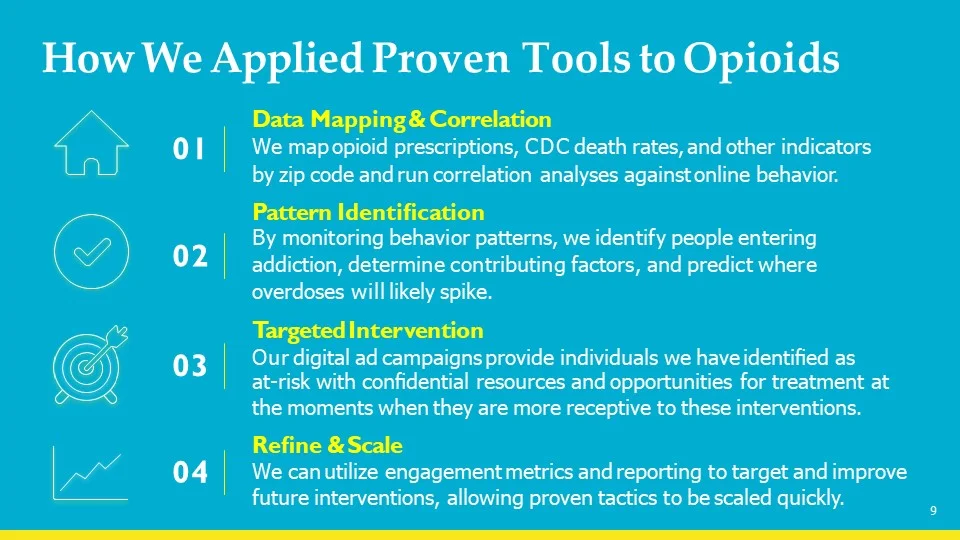 How We Applied Proven Tools to Opioids

01

Data Mapping & Correlation
We map opioid prescriptions, CDC death rates, and other indicators by zip code and run correlation analyses against online behavior.

02

Pattern Identification
By monitoring behavior patterns, we identify people entering addiction, determine contributing factors, and predict where overdoses will likely spike.

03

Targeted Intervention
Our digital ad campaigns provide individuals we have identified as at-risk with confidential resources and opportunities for treatment at the moments when they are more receptive to these interventions.

04

Refine & Scale
We can utilize engagement metrics and reporting to target and improve future interventions, allowing proven tactics to be scaled quickly.

9